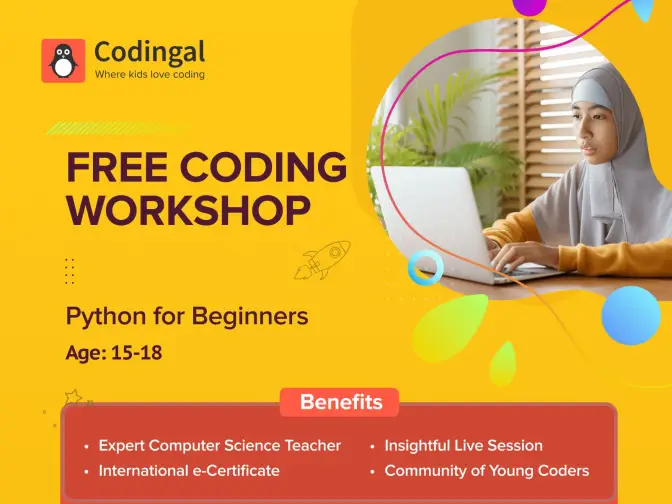 Codingal
Where kids love coding

FREE CODING WORKSHOP

Python for Beginners
Age: 15-18

Benefits

• Expert Computer Science Teacher
• International e-Certificate
• Insightful Live Session
• Community of Young Coders